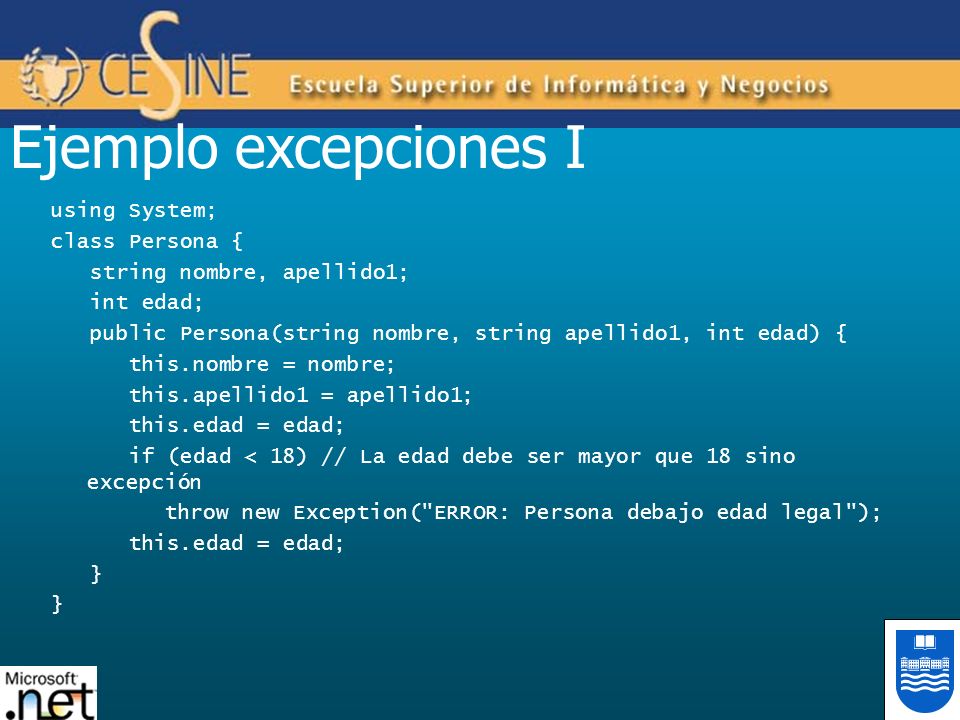 CESINE Escuela Superior de Informática y Negocios

Ejemplo excepciones I

using System;
class Persona {
string nombre, apellido1;
int edad;
public Persona(string nombre, string apellido1, int edad) {
this.nombre = nombre;
this.apellido1 = apellido1;
this.edad = edad;
if (edad < 18) // La edad debe ser mayor que 18 sino excepción
throw new Exception("ERROR: Persona debajo edad legal");
this.edad = edad;
}
}

Microsoft .net